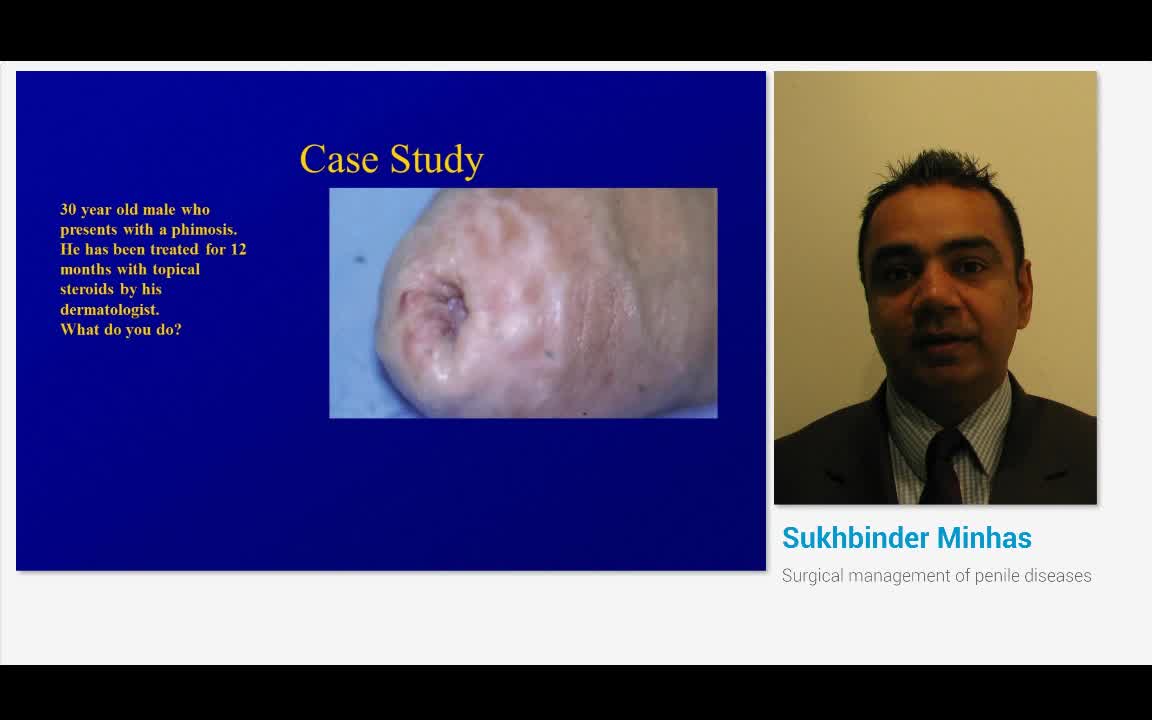 Case Study

30 year old male who presents with a phimosis. He has been treated for 12 months with topical steroids by his dermatologist.
What do you do?

Sukhbinder Minhas

Surgical management of penile diseases